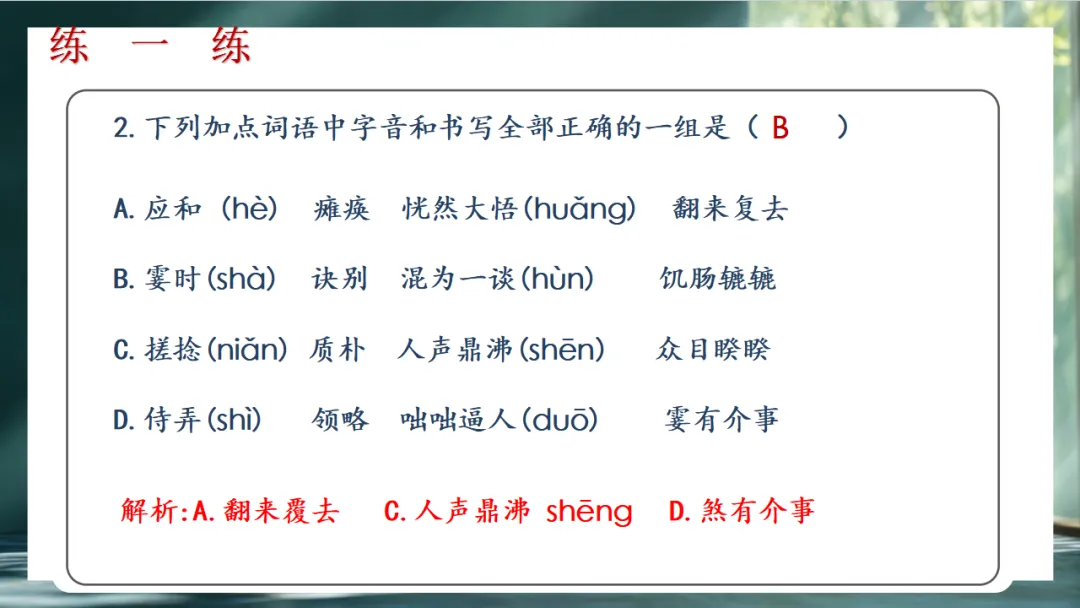 练 一 练

2. 下列加点词语中字音和书写全部正确的一组是（ B ）

A. 应和（hè） 瘫痪 恍然大悟(huǎng) 翻来复去

B. 霎时(shà) 诀别 混为一谈(hùn) 饥肠辘辘

C. 搓捻(niǎn) 质朴 人声鼎沸(shēn) 众目睽睽

D. 侍弄(shì) 领略 咄咄逼人(duō) 霎有介事

解析:A.翻来覆去 C.人声鼎沸 shēng D.煞有介事